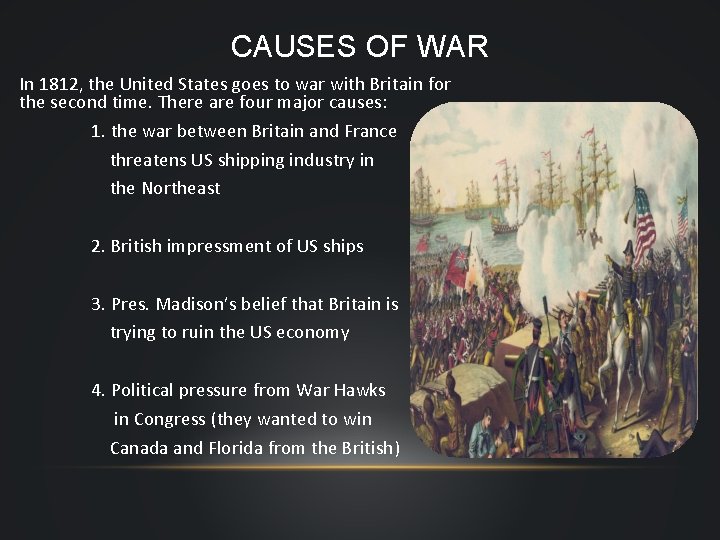 CAUSES OF WAR

In 1812, the United States goes to war with Britain for the second time. There are four major causes:

1. the war between Britain and France threatens US shipping industry in the Northeast

2. British impressment of US ships

3. Pres. Madison's belief that Britain is trying to ruin the US economy

4. Political pressure from War Hawks in Congress (they wanted to win Canada and Florida from the British)